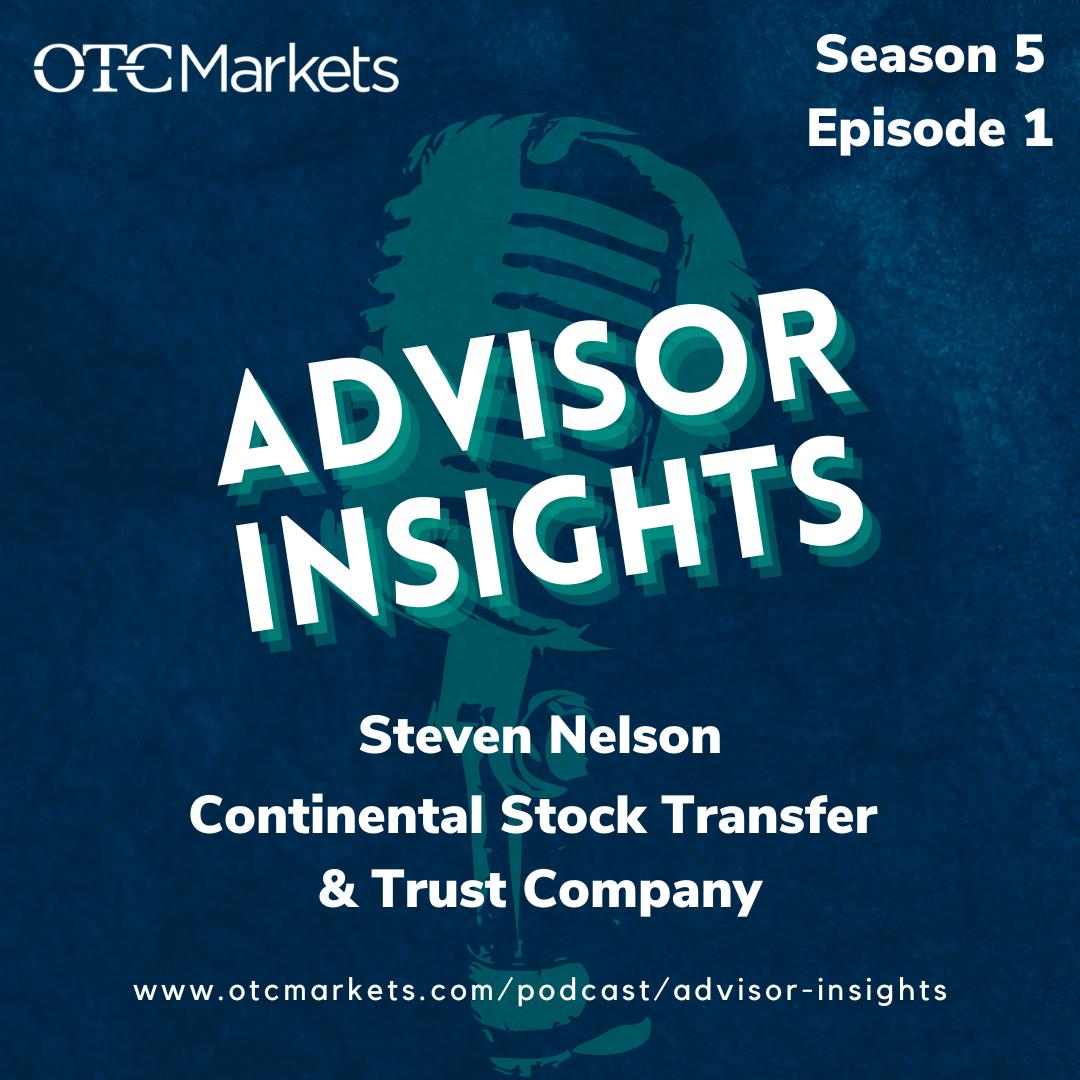 OTC Markets

Season 5
Episode 1

ADVISOR INSIGHTS

Steven Nelson
Continental Stock Transfer & Trust Company

www.otcmarkets.com/podcast/advisor-insights